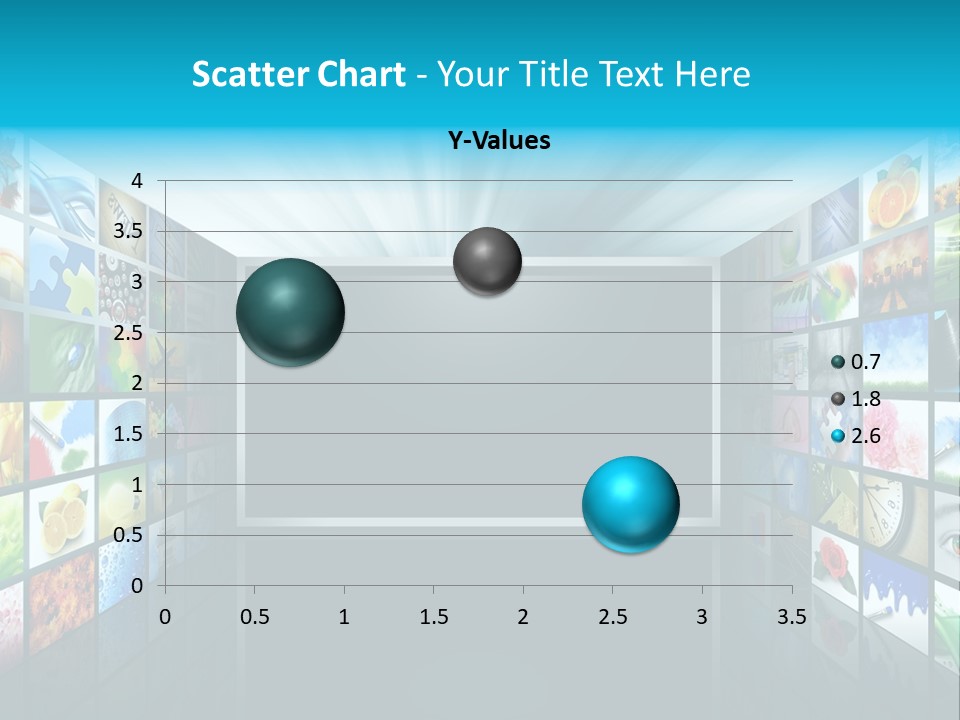 Scatter Chart - Your Title Text Here

Y-Values

4
3.5
3
2.5
2
1.5
1
0.5
0

0 0.5 1 1.5 2 2.5 3 3.5

0.7
1.8
2.6